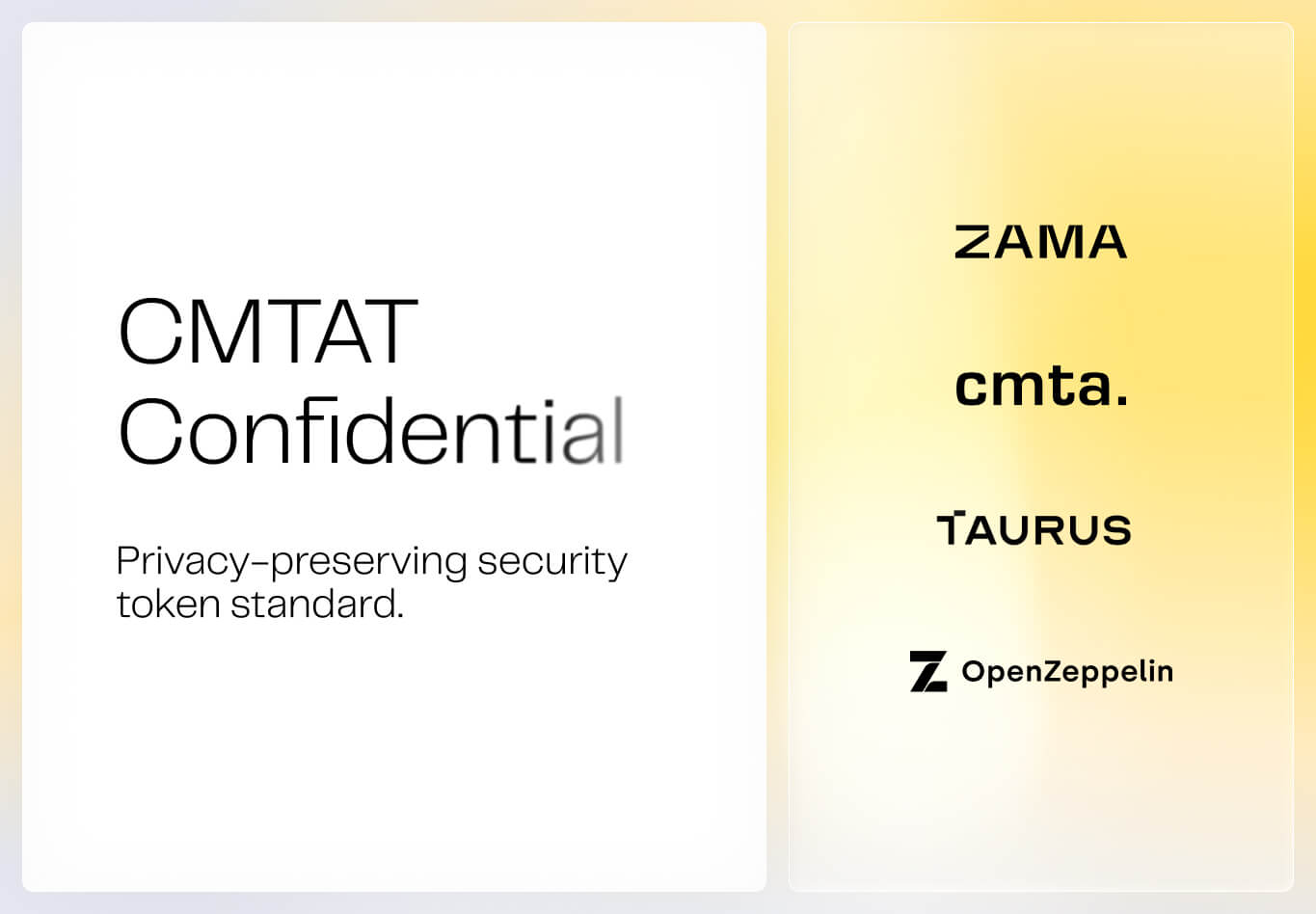 CMTAT Confidential

Privacy-preserving security token standard.

ZAMA

cmta.

TAURUS

OpenZeppelin